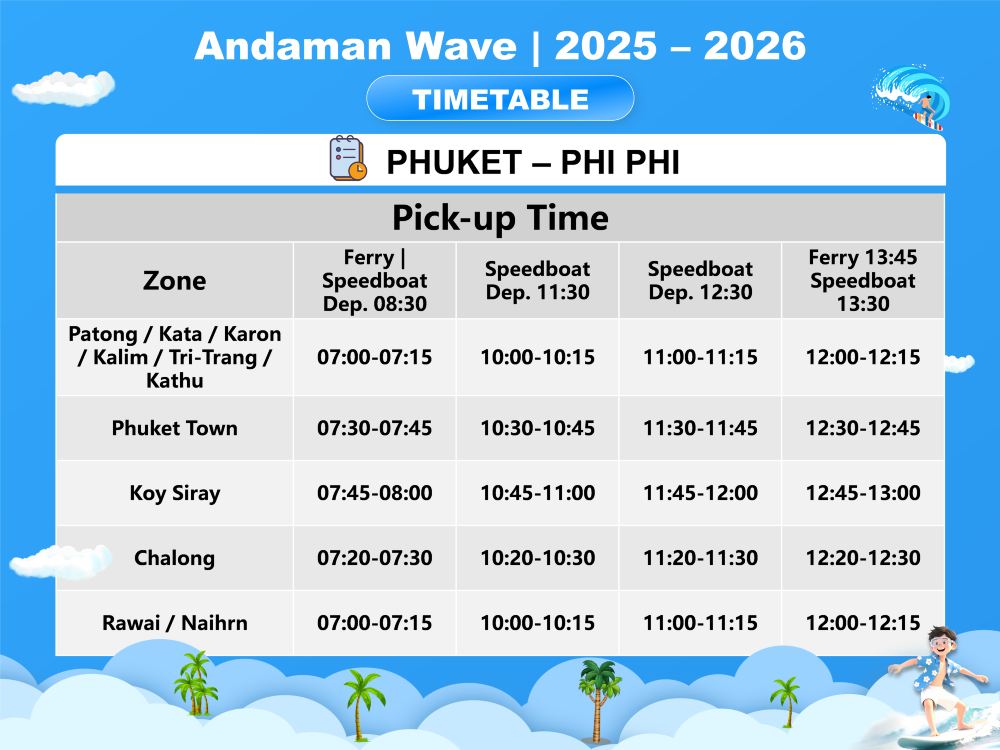 Andaman Wave | 2025 – 2026

TIMETABLE

PHUKET – PHI PHI

Pick-up Time

| Zone | Ferry \| Speedboat Dep. 08:30 | Speedboat Dep. 11:30 | Speedboat Dep. 12:30 | Ferry 13:45 Speedboat 13:30 |
|---|---|---|---|---|
| Patong / Kata / Karon / Kalim / Tri-Trang / Kathu | 07:00-07:15 | 10:00-10:15 | 11:00-11:15 | 12:00-12:15 |
| Phuket Town | 07:30-07:45 | 10:30-10:45 | 11:30-11:45 | 12:30-12:45 |
| Koy Siray | 07:45-08:00 | 10:45-11:00 | 11:45-12:00 | 12:45-13:00 |
| Chalong | 07:20-07:30 | 10:20-10:30 | 11:20-11:30 | 12:20-12:30 |
| Rawai / Naihrn | 07:00-07:15 | 10:00-10:15 | 11:00-11:15 | 12:00-12:15 |